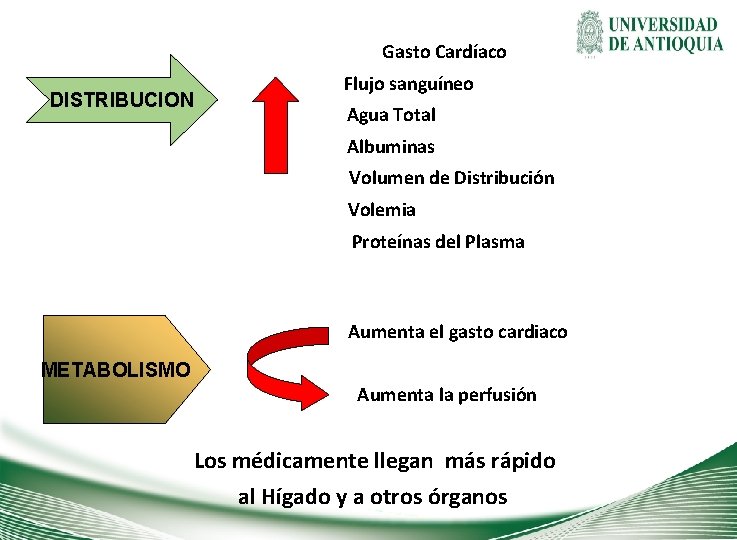 UNIVERSIDAD DE ANTIOQUIA

DISTRIBUCION

Gasto Cardíaco
Flujo sanguíneo
Agua Total
Albuminas
Volumen de Distribución
Volemia
Proteínas del Plasma

METABOLISMO

Aumenta el gasto cardiaco
Aumenta la perfusión

Los médicamente llegan más rápido al Hígado y a otros órganos